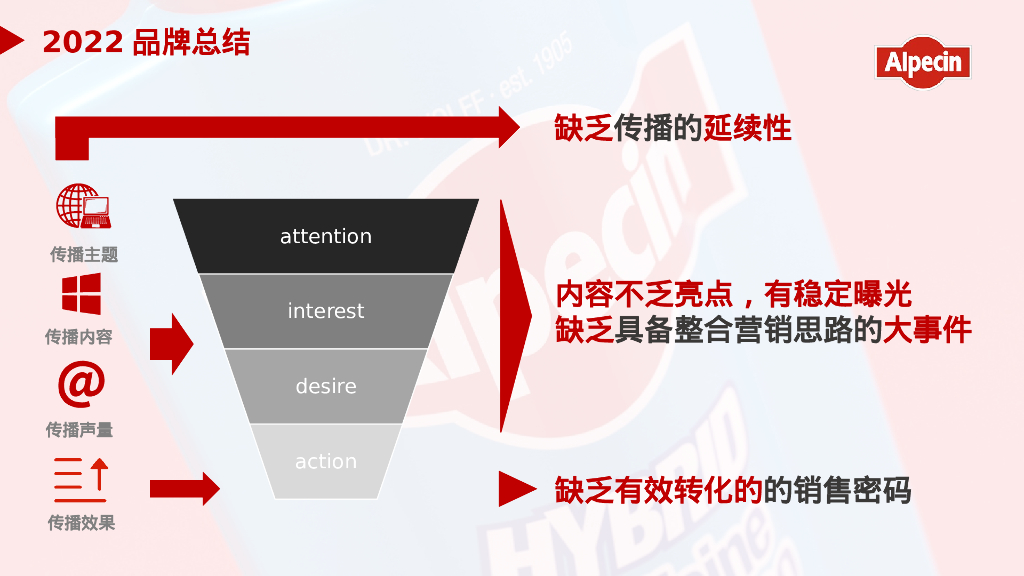 2022 品牌总结

Alpecin

缺乏传播的延续性

传播主题

传播内容

传播声量

传播效果

attention

interest

desire

action

内容不乏亮点，有稳定曝光
缺乏具备整合营销思路的大事件

缺乏有效转化的的销售密码